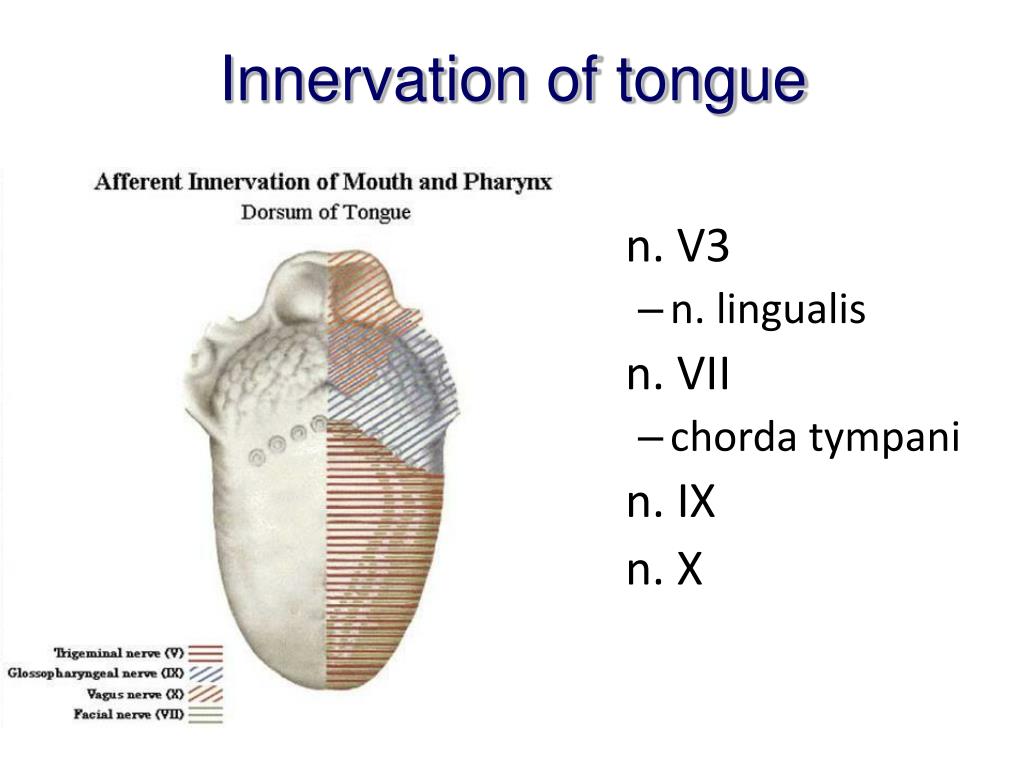 Innervation of tongue

Afferent Innervation of Mouth and Pharynx
Dorsum of Tongue

Trigeminal nerve (V)
Glossopharyngeal nerve (IX)
Vagus nerve (X)
Facial nerve (VII)

n. V3
– n. lingualis
n. VII
– chorda tympani
n. IX
n. X